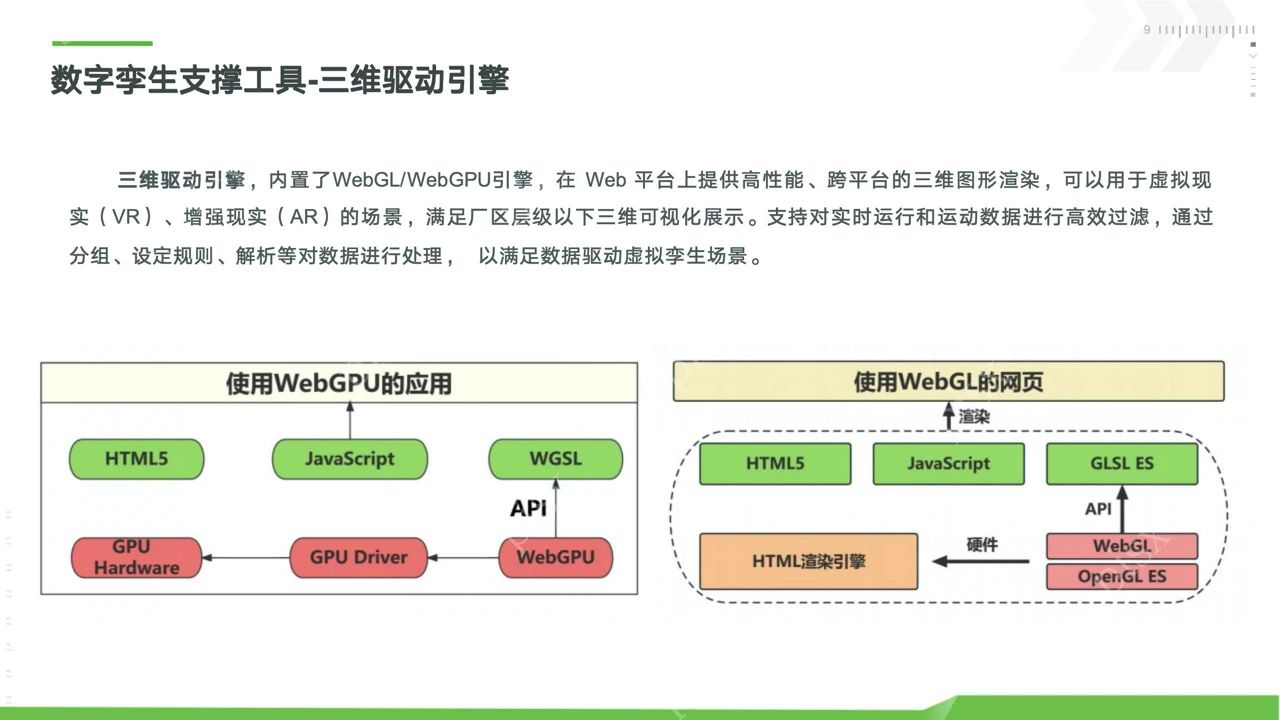 9

数字孪生支撑工具-三维驱动引擎

三维驱动引擎，内置了WebGL/WebGPU引擎，在 Web 平台上提供高性能、跨平台的三维图形渲染，可以用于虚拟现实（VR）、增强现实（AR）的场景，满足厂区层级以下三维可视化展示。支持对实时运行和运动数据进行高效过滤，通过分组、设定规则、解析等对数据进行处理， 以满足数据驱动虚拟孪生场景。

使用WebGPU的应用

HTML5

JavaScript

WGSL

API

GPU Hardware

GPU Driver

WebGPU

使用WebGL的网页

渲染

HTML5

JavaScript

GLSL ES

API

HTML渲染引擎

硬件

WebGL

OpenGL ES